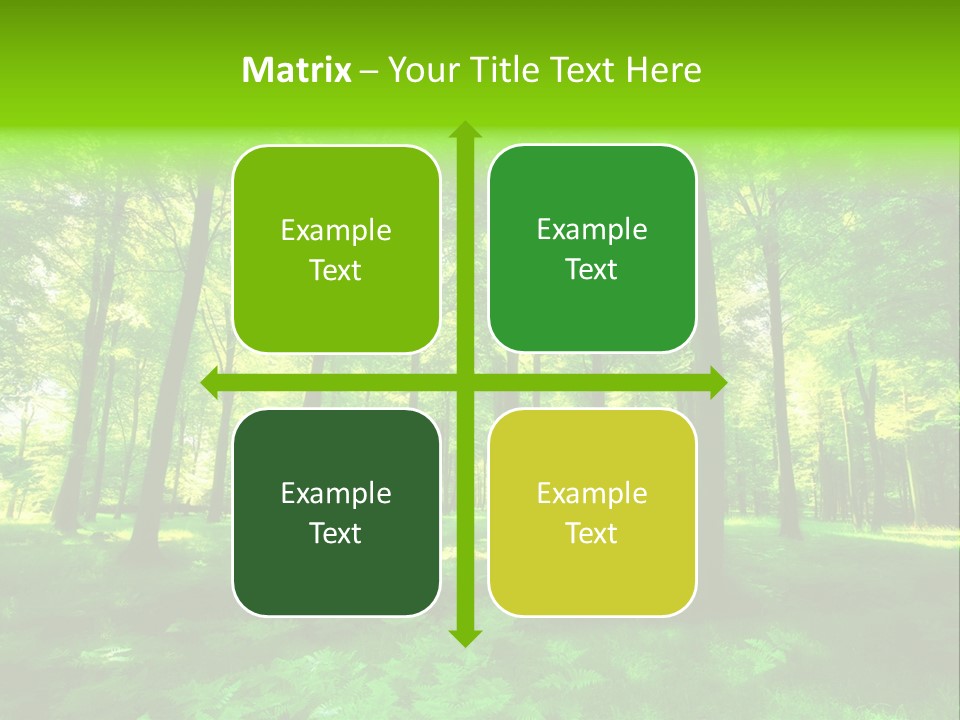 Matrix – Your Title Text Here

Example Text

Example Text

Example Text

Example Text